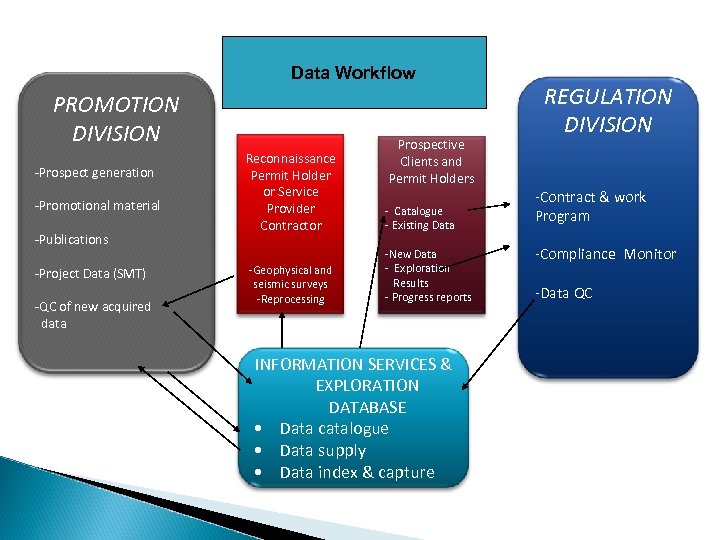 Data Workflow

PROMOTION DIVISION

-Prospect generation

-Promotional material

-Publications

-Project Data (SMT)

-QC of new acquired data

Reconnaissance Permit Holder or Service Provider Contractor

-Geophysical and seismic surveys
-Reprocessing

Prospective Clients and Permit Holders

- Catalogue
- Existing Data

-New Data
- Exploration Results
- Progress reports

REGULATION DIVISION

-Contract & work Program

-Compliance Monitor

-Data QC

INFORMATION SERVICES & EXPLORATION DATABASE

• Data catalogue
• Data supply
• Data index & capture